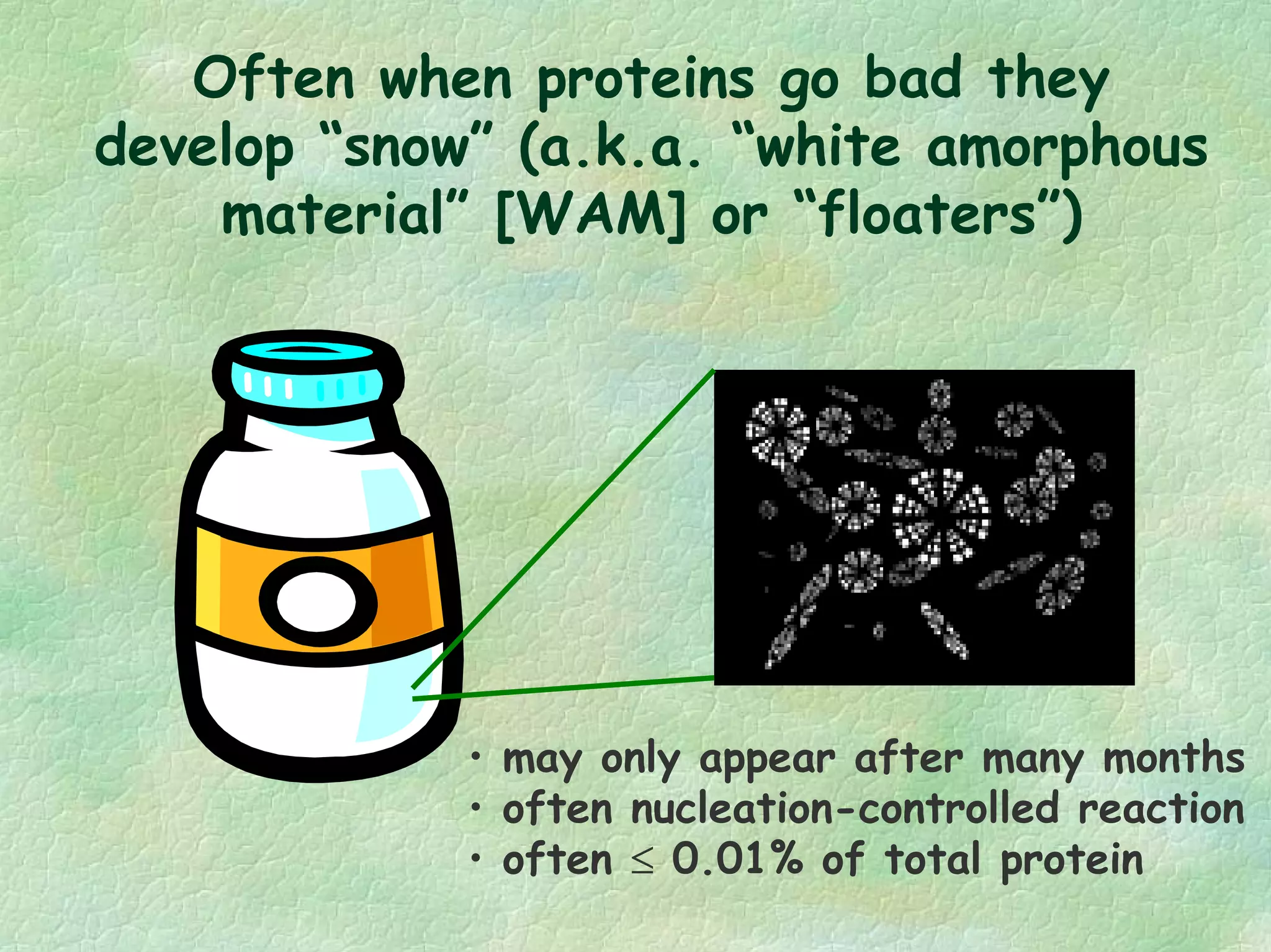 Often when proteins go bad they develop “snow” (a.k.a. “white amorphous material” [WAM] or “floaters”)

• may only appear after many months
• often nucleation-controlled reaction
• often $\leq$ 0.01% of total protein